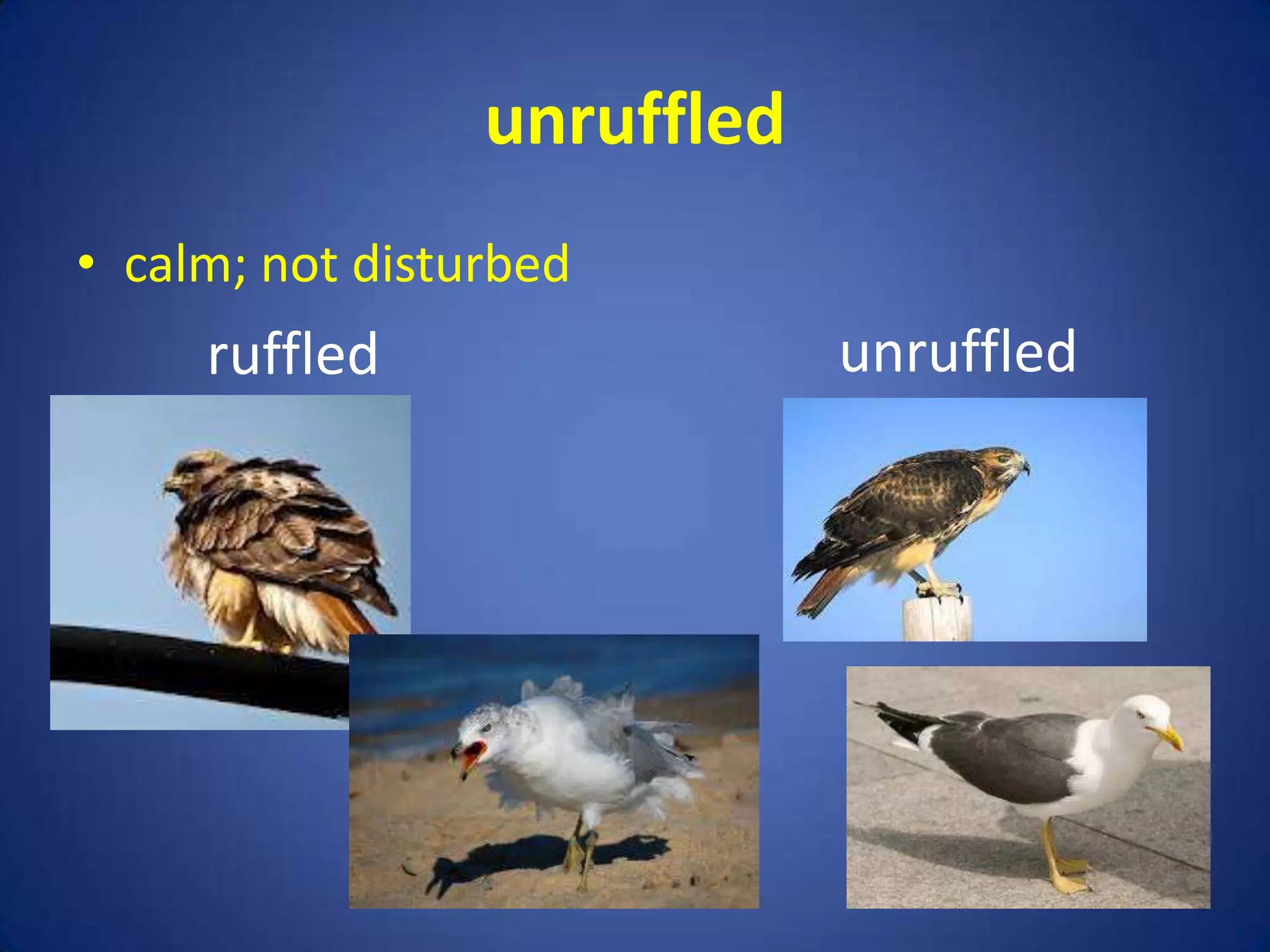 unruffled

• calm; not disturbed

ruffled

unruffled